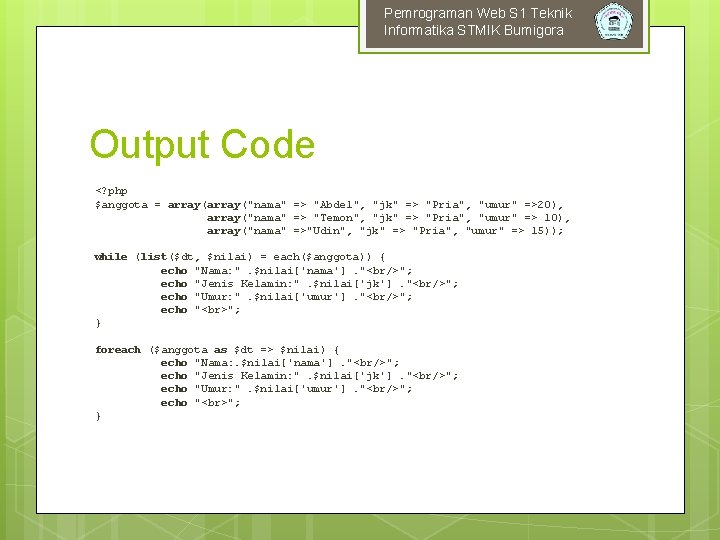 Pemrograman Web S1 Teknik Informatika STMIK Bumigora

Output Code

<?php
$anggota = array(array("nama" => "Abdel", "jk" => "Pria", "umur" =>20),
                 array("nama" => "Temon", "jk" => "Pria", "umur" => 10),
                 array("nama" =>"Udin", "jk" => "Pria", "umur" => 15));

while (list($dt, $nilai) = each($anggota)) {
        echo "Nama:" .$nilai['nama'] ."<br/>";
        echo "Jenis Kelamin:" .$nilai['jk'] ."<br/>";
        echo "Umur:" .$nilai['umur'] ."<br/>";
        echo "<br>";
}

foreach ($anggota as $dt => $nilai) {
        echo "Nama:.$nilai['nama'] ."<br/>";
        echo "Jenis Kelamin:" .$nilai['jk'] ."<br/>";
        echo "Umur:" .$nilai['umur'] ."<br/>";
        echo "<br>";
}